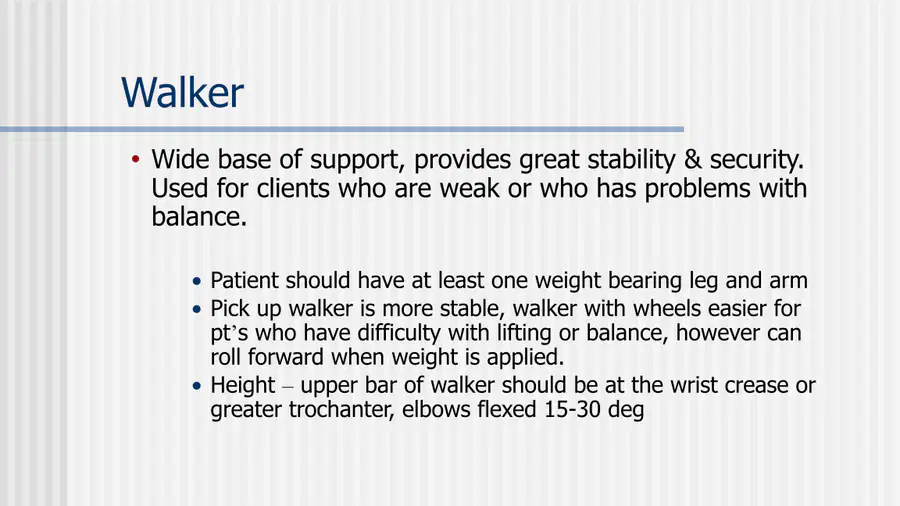 Walker

• Wide base of support, provides great stability & security. Used for clients who are weak or who has problems with balance.

• Patient should have at least one weight bearing leg and arm
• Pick up walker is more stable, walker with wheels easier for pt's who have difficulty with lifting or balance, however can roll forward when weight is applied.
• Height – upper bar of walker should be at the wrist crease or greater trochanter, elbows flexed 15-30 deg